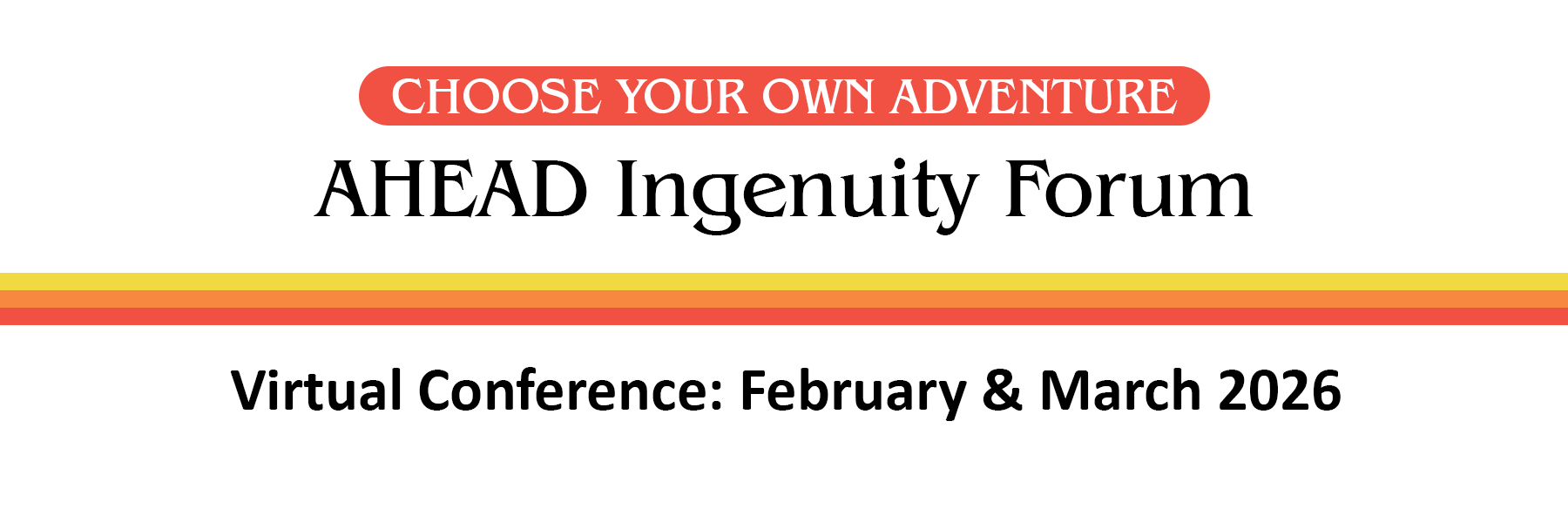 CHOOSE YOUR OWN ADVENTURE

AHEAD Ingenuity Forum

Virtual Conference: February & March 2026